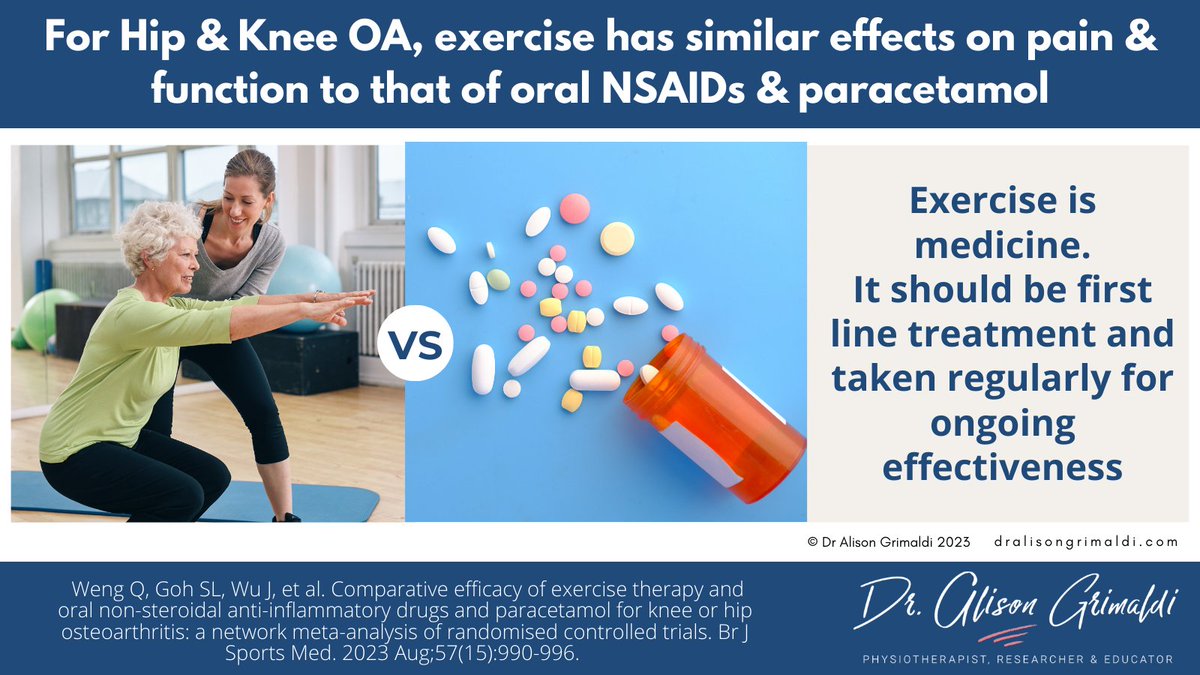 For Hip & Knee OA, exercise has similar effects on pain & function to that of oral NSAIDs & paracetamol

VS

Exercise is medicine.
It should be first line treatment and taken regularly for ongoing effectiveness

© Dr Alison Grimaldi 2023 dralisongrimaldi.com

Weng Q, Goh SL, Wu J, et al. Comparative efficacy of exercise therapy and oral non-steroidal anti-inflammatory drugs and paracetamol for knee or hip osteoarthritis: a network meta-analysis of randomised controlled trials. Br J Sports Med. 2023 Aug;57(15):990-996.

Dr. Alison Grimaldi
PHYSIOTHERAPIST, RESEARCHER & EDUCATOR